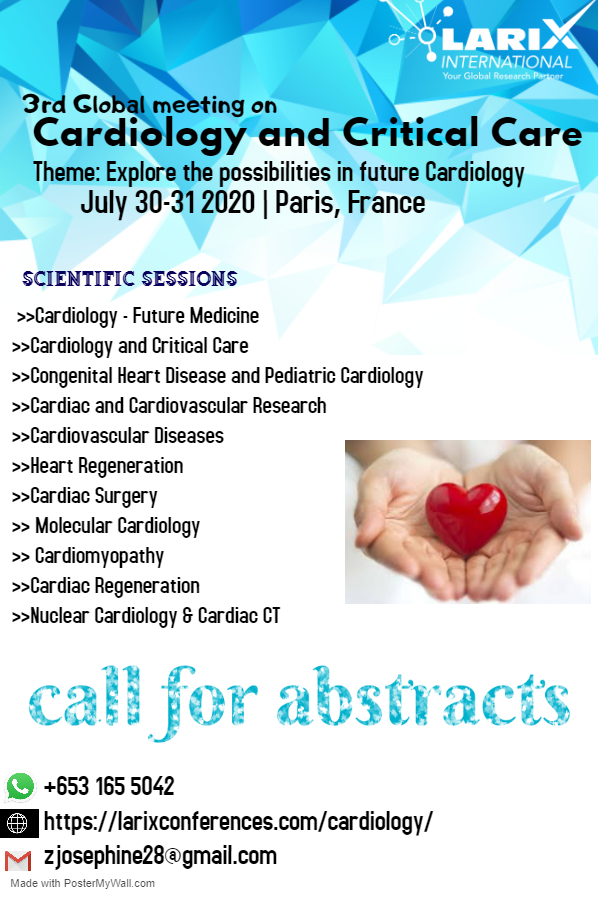 LARIX INTERNATIONAL
Your Global Research Partner

3rd Global meeting on
Cardiology and Critical Care
Theme: Explore the possibilities in future Cardiology
July 30-31 2020 | Paris, France

SCIENTIFIC SESSIONS
>>Cardiology - Future Medicine
>>Cardiology and Critical Care
>>Congenital Heart Disease and Pediatric Cardiology
>>Cardiac and Cardiovascular Research
>>Cardiovascular Diseases
>>Heart Regeneration
>>Cardiac Surgery
>> Molecular Cardiology
>> Cardiomyopathy
>>Cardiac Regeneration
>>Nuclear Cardiology & Cardiac CT

call for abstracts

+653 165 5042
https://larixconferences.com/cardiology/
zjosephine28@gmail.com

Made with PosterMyWall.com